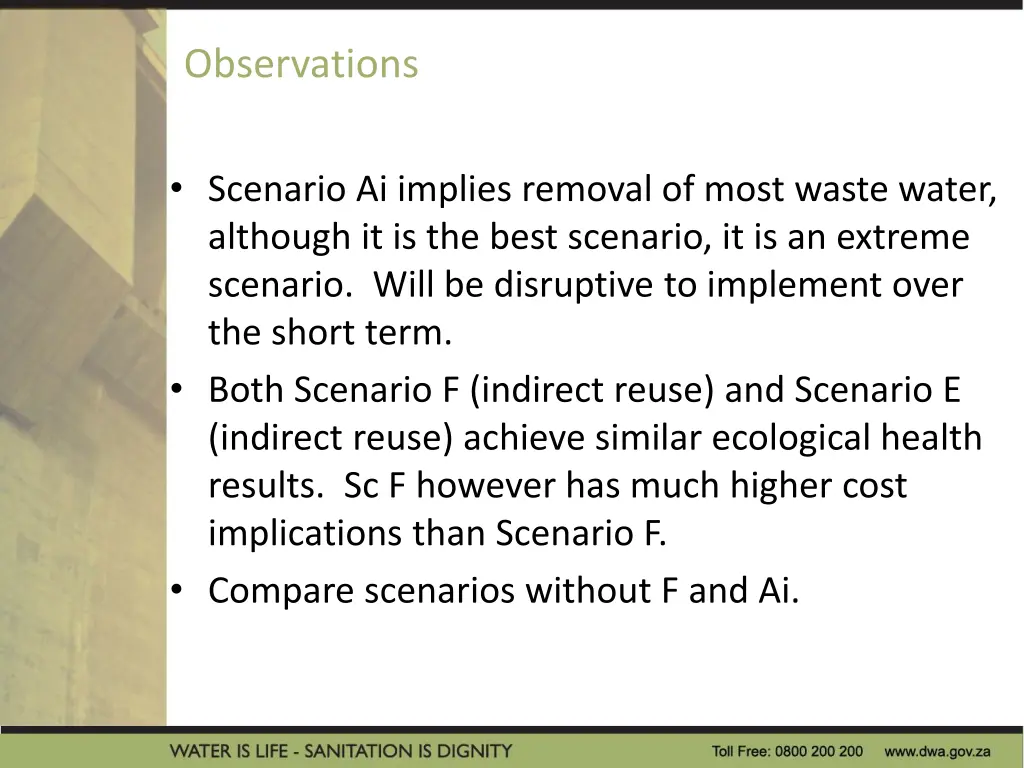 Observations

• Scenario Ai implies removal of most waste water, although it is the best scenario, it is an extreme scenario.  Will be disruptive to implement over the short term.
• Both Scenario F (indirect reuse) and Scenario E (indirect reuse) achieve similar ecological health results.  Sc F however has much higher cost implications than Scenario F.
• Compare scenarios without F and Ai.

WATER IS LIFE - SANITATION IS DIGNITY

Toll Free: 0800 200 200   www.dwa.gov.za